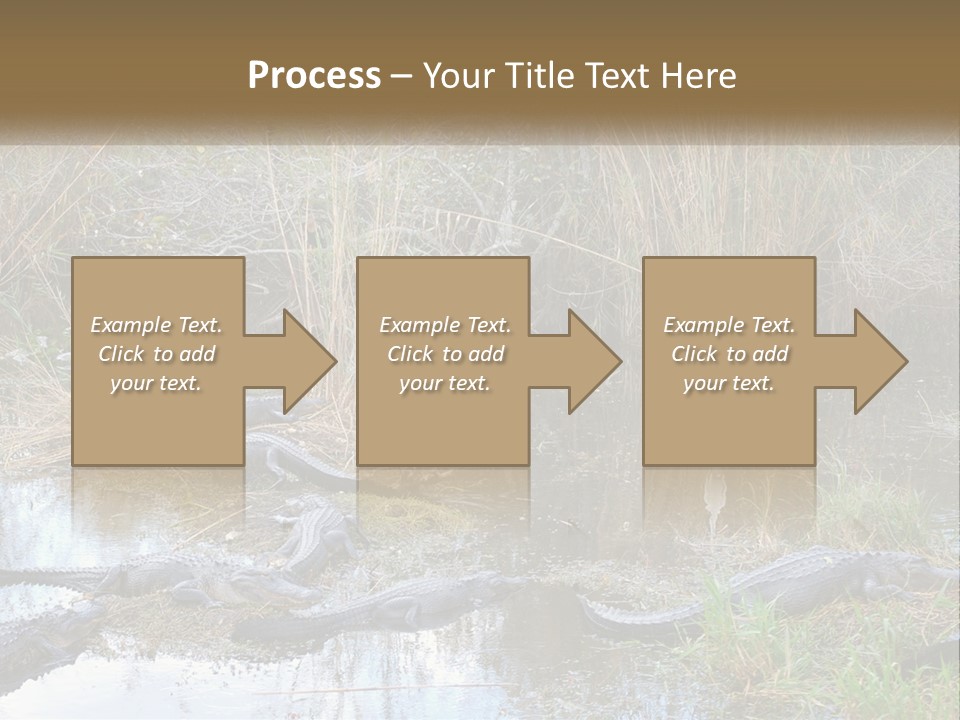 Process – Your Title Text Here

Example Text. Click to add your text.

Example Text. Click to add your text.

Example Text. Click to add your text.